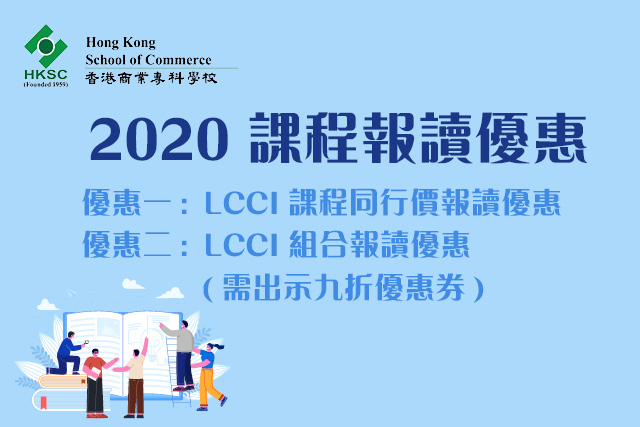 HKSC
(Founded 1959)
Hong Kong
School of Commerce
香港商業專科學校

2020 課程報讀優惠

優惠一：LCCI 課程同行價報讀優惠
優惠二：LCCI 組合報讀優惠
（需出示九折優惠券）